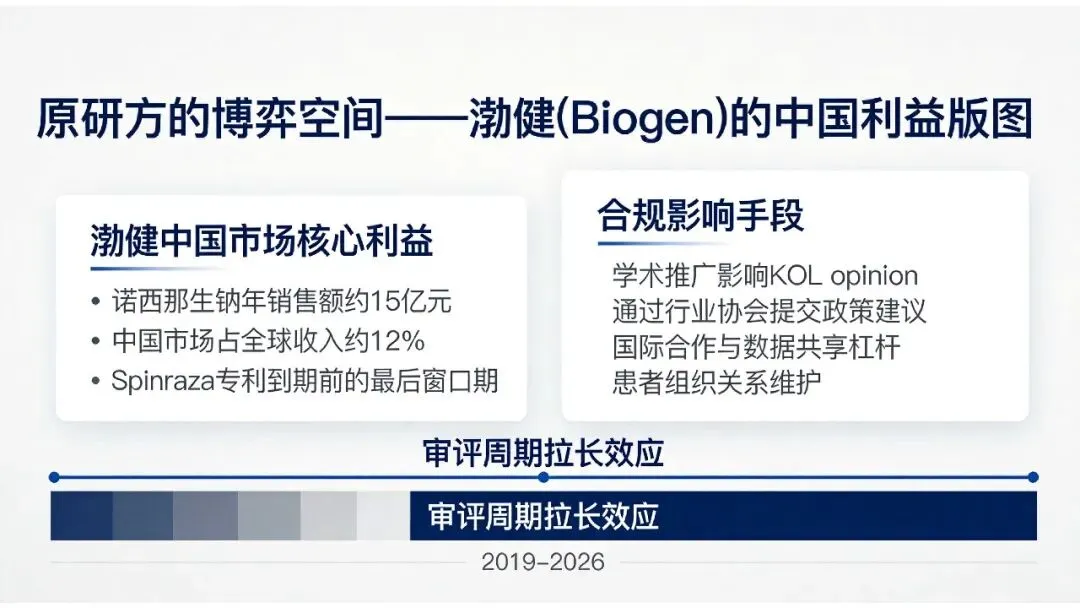 原研方的博弈空间——渤健(Biogen)的中国利益版图

渤健中国市场核心利益

• 诺西那生钠年销售额约15亿元
• 中国市场占全球收入约12%
• Spinraza专利到期前的最后窗口期

合规影响手段

学术推广影响KOL opinion
通过行业协会提交政策建议
国际合作与数据共享杠杆
患者组织关系维护

审评周期拉长效应

审评周期拉长效应

2019–2026